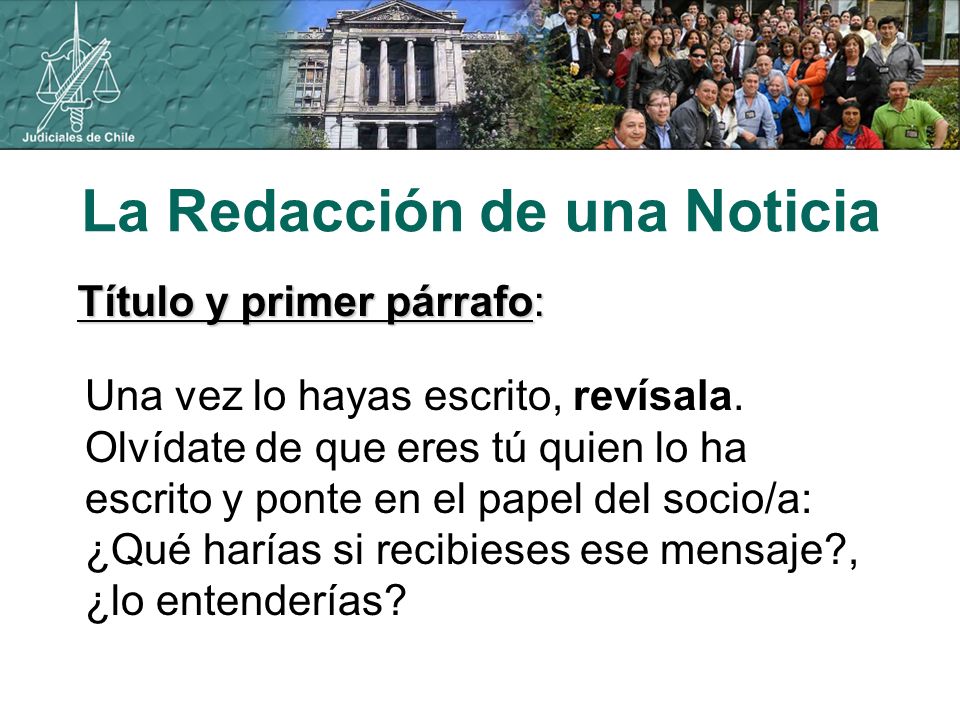 Judiciales de Chile

La Redacción de una Noticia

Título y primer párrafo:

Una vez lo hayas escrito, revísala. Olvídate de que eres tú quien lo ha escrito y ponte en el papel del socio/a: ¿Qué harías si recibieses ese mensaje?, ¿lo entenderías?